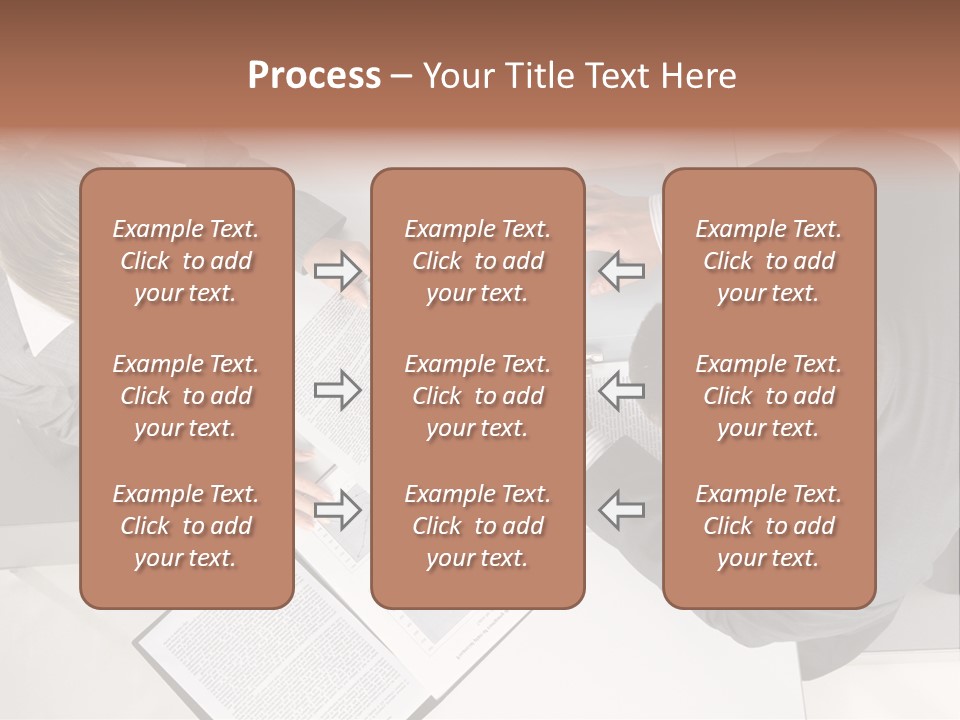 Process – Your Title Text Here

Example Text. Click to add your text.

Example Text. Click to add your text.

Example Text. Click to add your text.

Example Text. Click to add your text.

Example Text. Click to add your text.

Example Text. Click to add your text.

Example Text. Click to add your text.

Example Text. Click to add your text.

Example Text. Click to add your text.